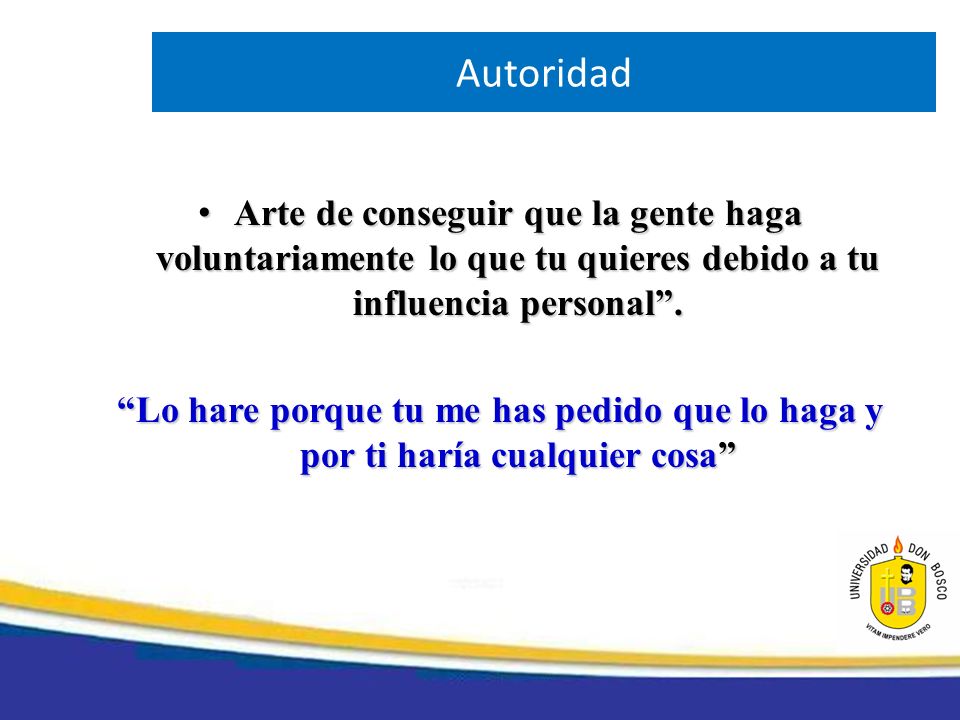 Autoridad

• Arte de conseguir que la gente haga voluntariamente lo que tu quieres debido a tu influencia personal”.

“Lo hare porque tu me has pedido que lo haga y por ti haría cualquier cosa”

UNIVERSIDAD DON BOSCO
VITAM IMPENDERE VERO